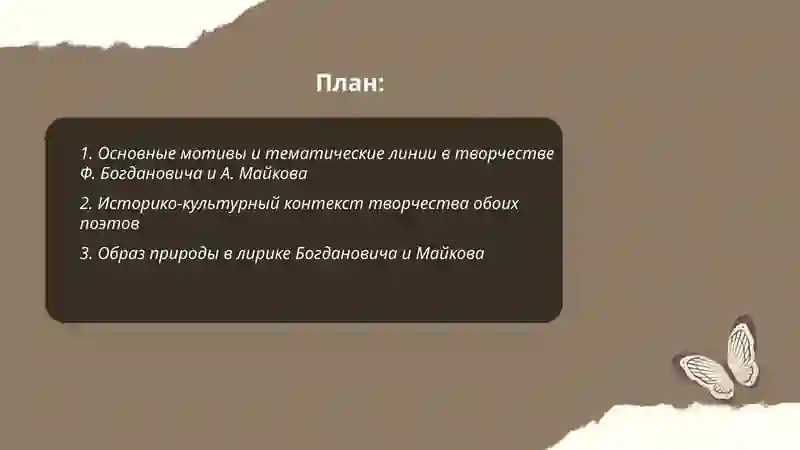 План:

1. Основные мотивы и тематические линии в творчестве Ф. Богдановича и А. Майкова

2. Историко-культурный контекст творчества обоих поэтов

3. Образ природы в лирике Богдановича и Майкова